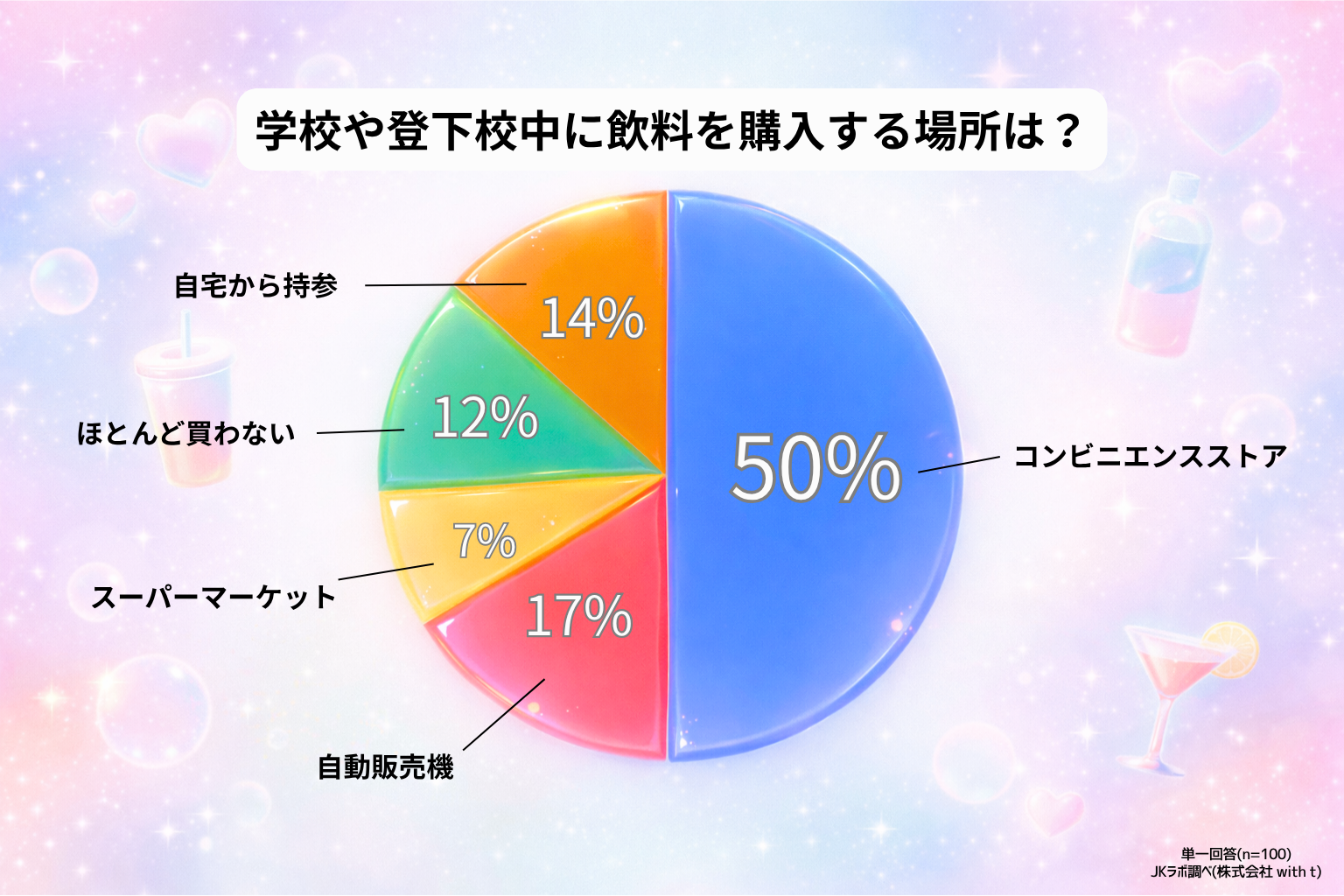 学校や登下校中に飲料を購入する場所は？

自宅から持参
14%

ほとんど買わない
12%

50%
コンビニエンスストア

7%
スーパーマーケット

17%

自動販売機

単一回答(n=100)
JKラボ調べ(株式会社 with t)